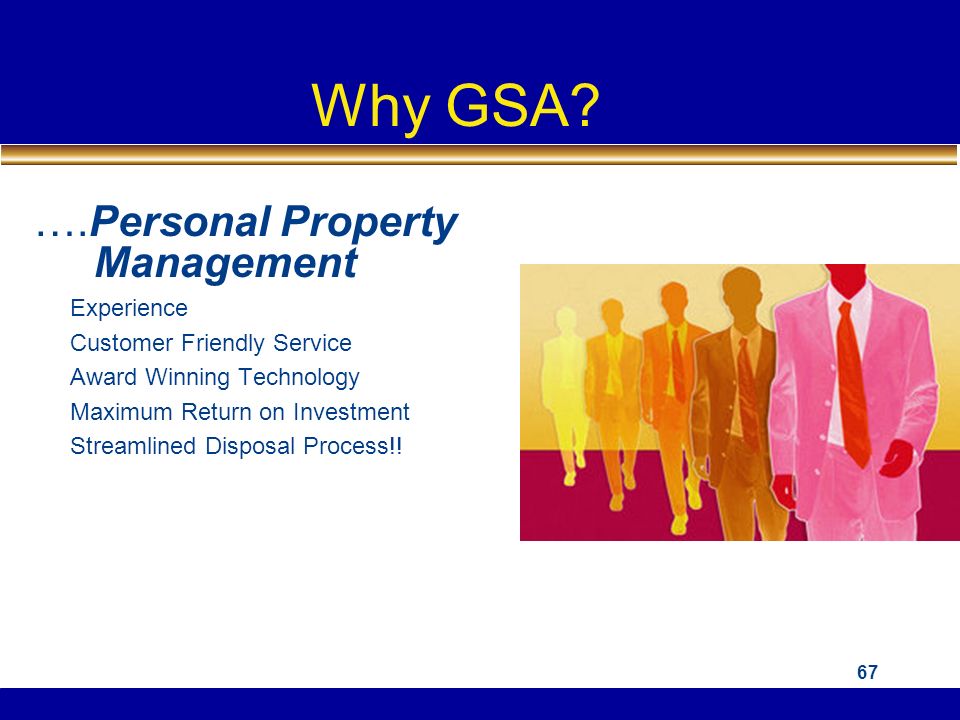 Why GSA?

….Personal Property Management

Experience
Customer Friendly Service
Award Winning Technology
Maximum Return on Investment
Streamlined Disposal Process!!

67